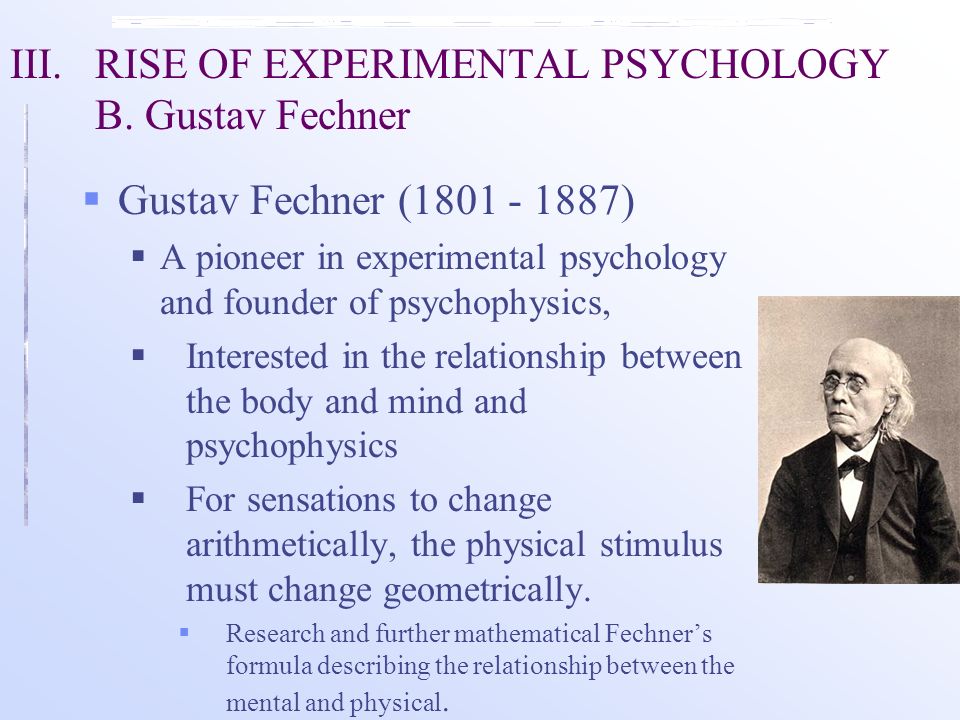 III. RISE OF EXPERIMENTAL PSYCHOLOGY
B. Gustav Fechner

▪ Gustav Fechner (1801 - 1887)
▪ A pioneer in experimental psychology and founder of psychophysics,
▪ Interested in the relationship between the body and mind and psychophysics
▪ For sensations to change arithmetically, the physical stimulus must change geometrically.
▪ Research and further mathematical Fechner's formula describing the relationship between the mental and physical.